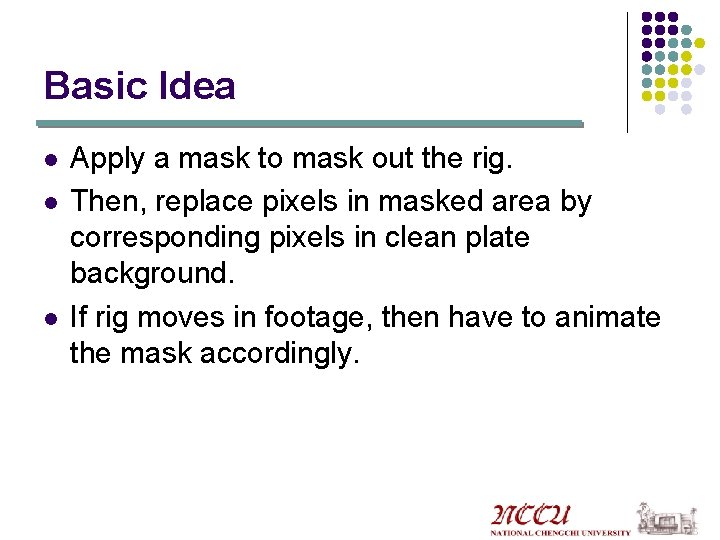 Basic Idea

- Apply a mask to mask out the rig.
- Then, replace pixels in masked area by corresponding pixels in clean plate background.
- If rig moves in footage, then have to animate the mask accordingly.

NCCU
NATIONAL CHENGCHI UNIVERSITY